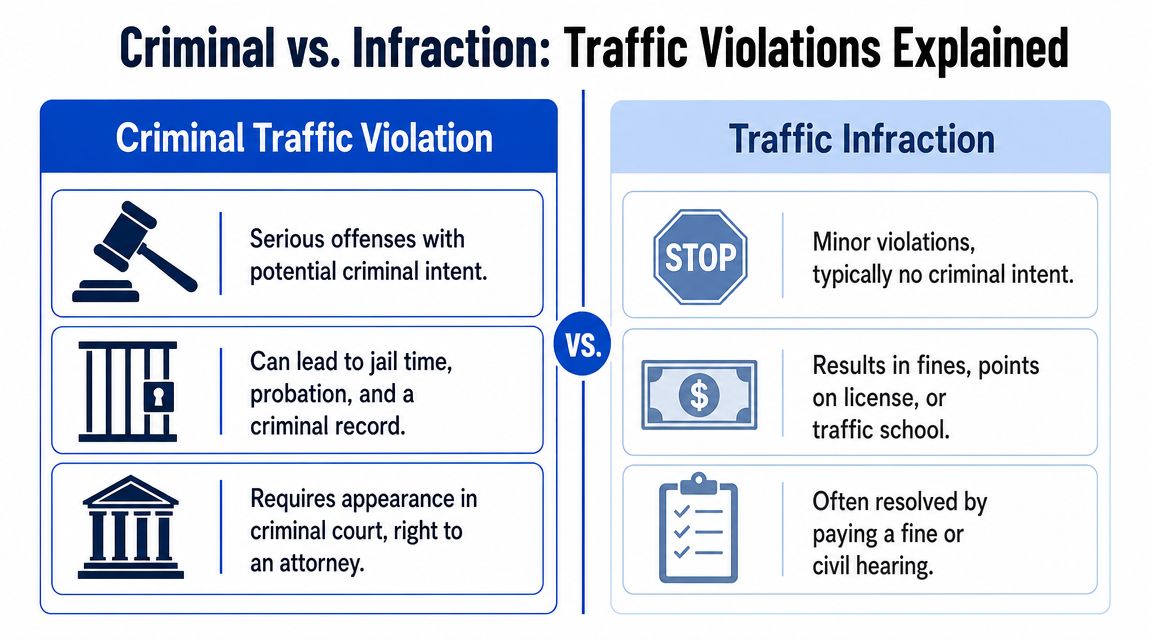 Criminal vs. Infraction: Traffic Violations Explained

Criminal Traffic Violation

Serious offenses with potential criminal intent.

Can lead to jail time, probation, and a criminal record.

Requires appearance in criminal court, right to an attorney.

VS.

Traffic Infraction

STOP

Minor violations, typically no criminal intent.

$

Results in fines, points on license, or traffic school.

Often resolved by paying a fine or civil hearing.